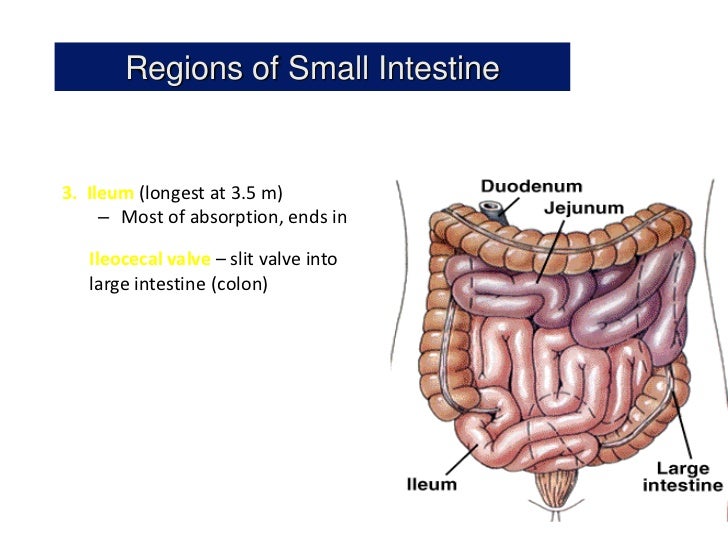 Regions of Small Intestine

3. Ileum (longest at 3.5 m)
– Most of absorption, ends in

Ileocecal valve – slit valve into large intestine (colon)

Duodenum
Jejunum
Ileum
Large intestine